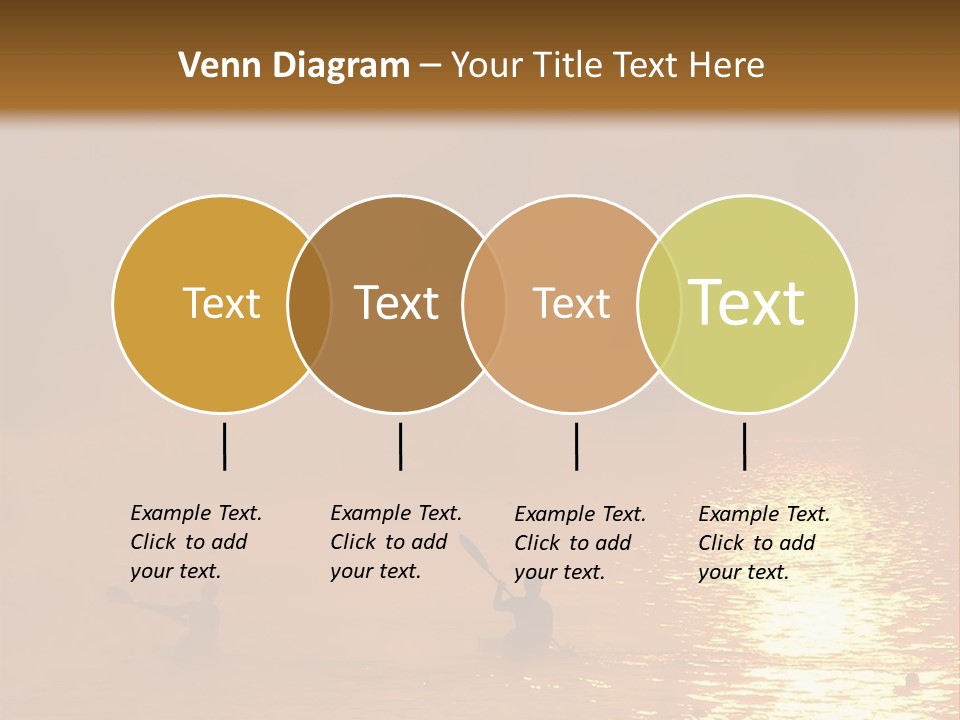 Venn Diagram – Your Title Text Here

Text

Text

Text

Text

Example Text. Click to add your text.

Example Text. Click to add your text.

Example Text. Click to add your text.

Example Text. Click to add your text.